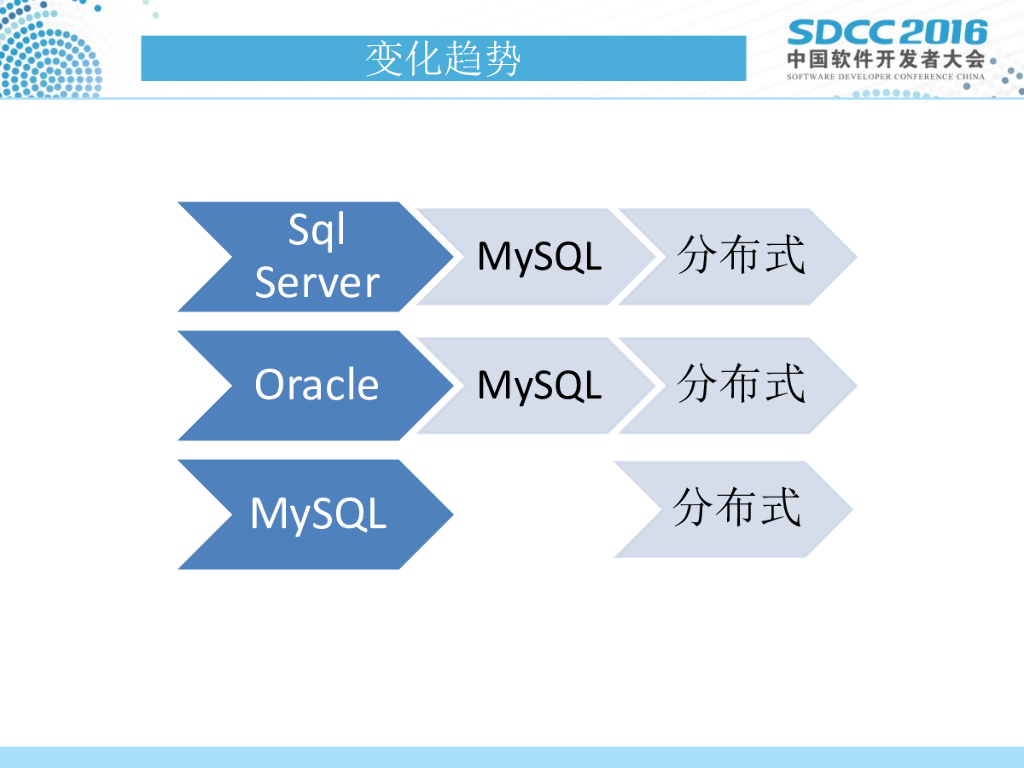 变化趋势

SDCC 2016
中国软件开发者大会
SOFTWARE DEVELOPER CONFERENCE CHINA

Sql Server

MySQL

分布式

Oracle

MySQL

分布式

MySQL

分布式